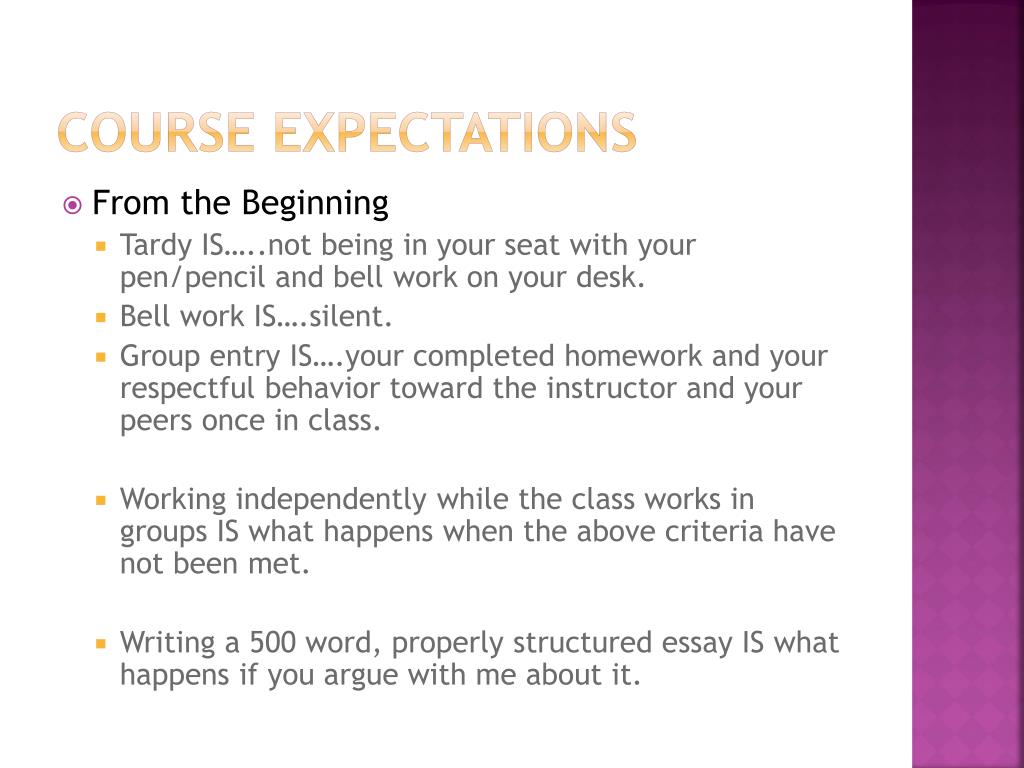 COURSE EXPECTATIONS

From the Beginning

Tardy IS…..not being in your seat with your pen/pencil and bell work on your desk.

Bell work IS….silent.

Group entry IS….your completed homework and your respectful behavior toward the instructor and your peers once in class.

Working independently while the class works in groups IS what happens when the above criteria have not been met.

Writing a 500 word, properly structured essay IS what happens if you argue with me about it.